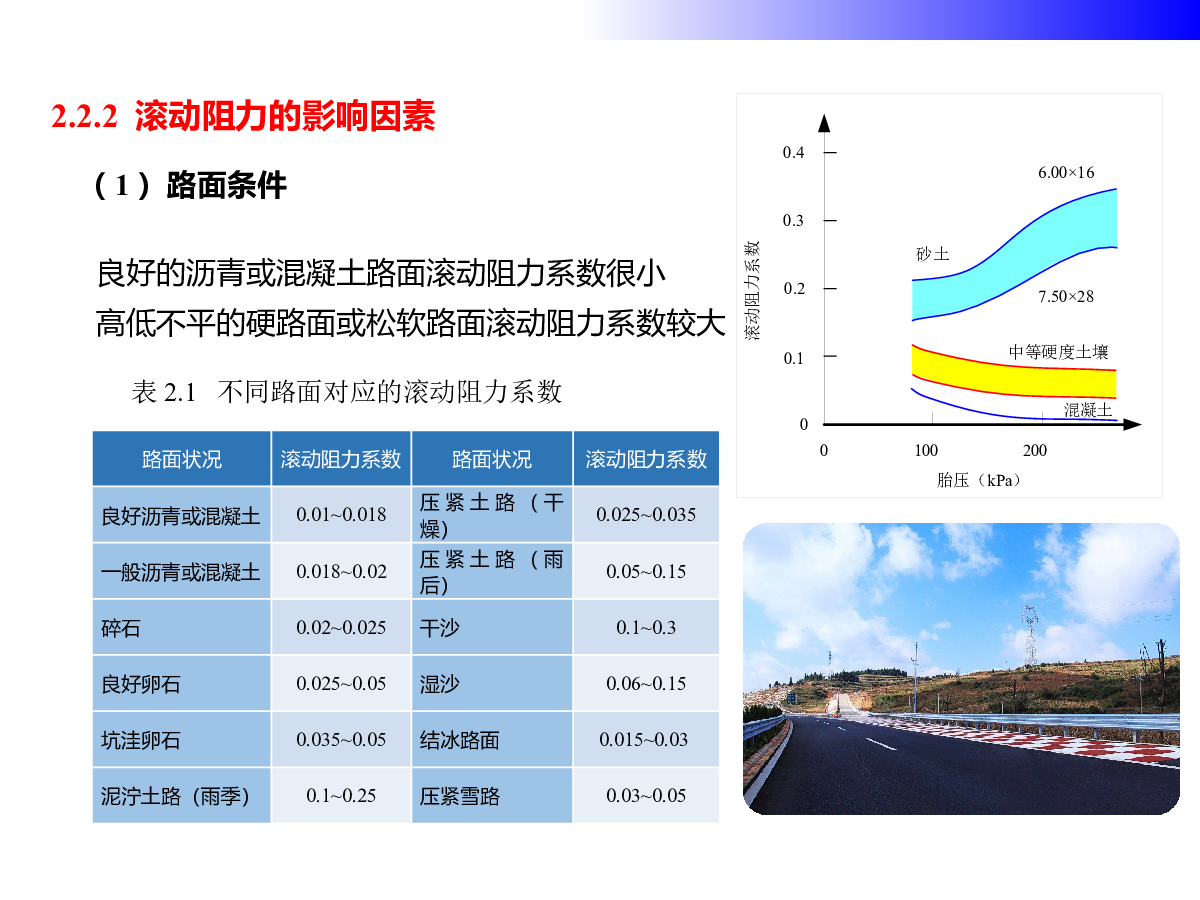 2.2.2 滚动阻力的影响因素

（1）路面条件

良好的沥青或混凝土路面滚动阻力系数很小
高低不平的硬路面或松软路面滚动阻力系数较大

表 2.1 不同路面对应的滚动阻力系数

| 路面状况 | 滚动阻力系数 | 路面状况 | 滚动阻力系数 |
|---|---|---|---|
| 良好沥青或混凝土 | 0.01~0.018 | 压紧土路（干燥） | 0.025~0.035 |
| 一般沥青或混凝土 | 0.018~0.02 | 压紧土路（雨后） | 0.05~0.15 |
| 碎石 | 0.02~0.025 | 干沙 | 0.1~0.3 |
| 良好卵石 | 0.025~0.05 | 湿沙 | 0.06~0.15 |
| 坑洼卵石 | 0.035~0.05 | 结冰路面 | 0.015~0.03 |
| 泥泞土路（雨季） | 0.1~0.25 | 压紧雪路 | 0.03~0.05 |

0.4
0.3
0.2
0.1
0
滚动阻力系数
6.00×16
砂土
7.50×28
中等硬度土壤
混凝土
0
100
200
胎压（kPa）